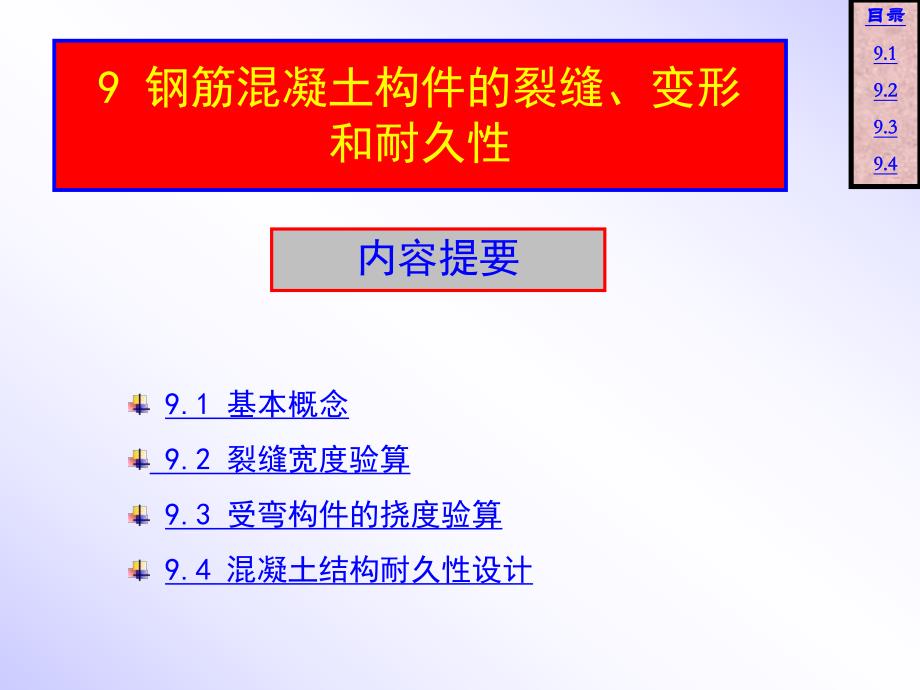 9 钢筋混凝土构件的裂缝、变形和耐久性

目录

9.1

9.2

9.3

9.4

内容提要

9.1 基本概念

9.2 裂缝宽度验算

9.3 受弯构件的挠度验算

9.4 混凝土结构耐久性设计